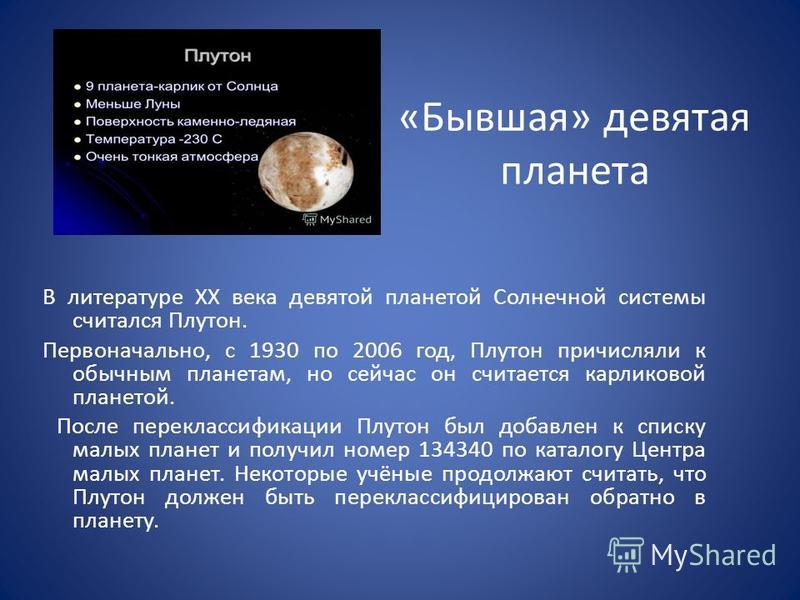 Плутон

● 9 планета-карлик от Солнца
● Меньше Луны
● Поверхность каменно-ледяная
● Температура -230 С
● Очень тонкая атмосфера

MyShared

«Бывшая» девятая планета

В литературе XX века девятой планетой Солнечной системы считался Плутон.

Первоначально, с 1930 по 2006 год, Плутон причисляли к обычным планетам, но сейчас он считается карликовой планетой.

После переклассификации Плутон был добавлен к списку малых планет и получил номер 134340 по каталогу Центра малых планет. Некоторые учёные продолжают считать, что Плутон должен быть переклассифицирован обратно в планету.

MyShared